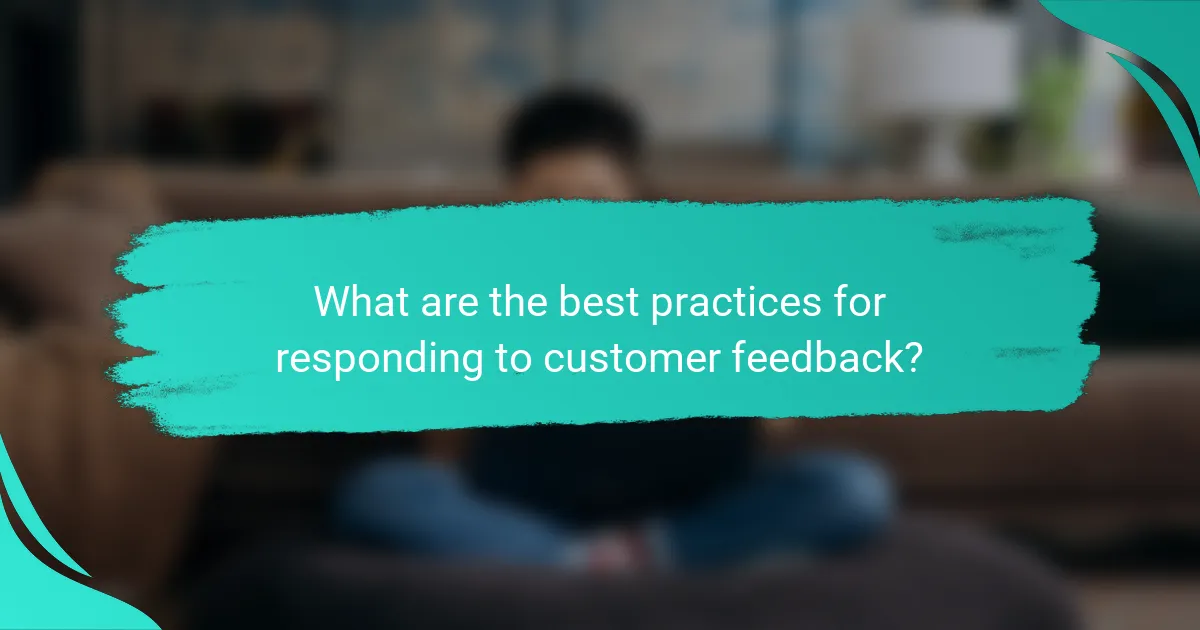 What are the best practices for responding to customer feedback?